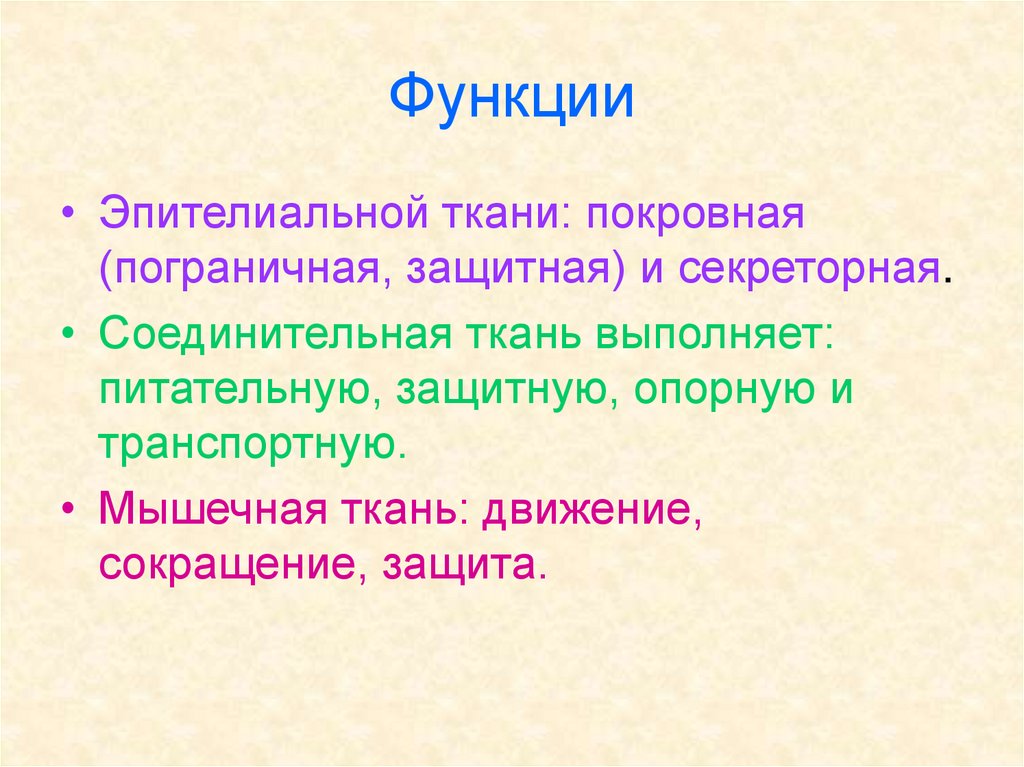 Функции

• Эпителиальной ткани: покровная (пограничная, защитная) и секреторная.

• Соединительная ткань выполняет: питательную, защитную, опорную и транспортную.

• Мышечная ткань: движение, сокращение, защита.